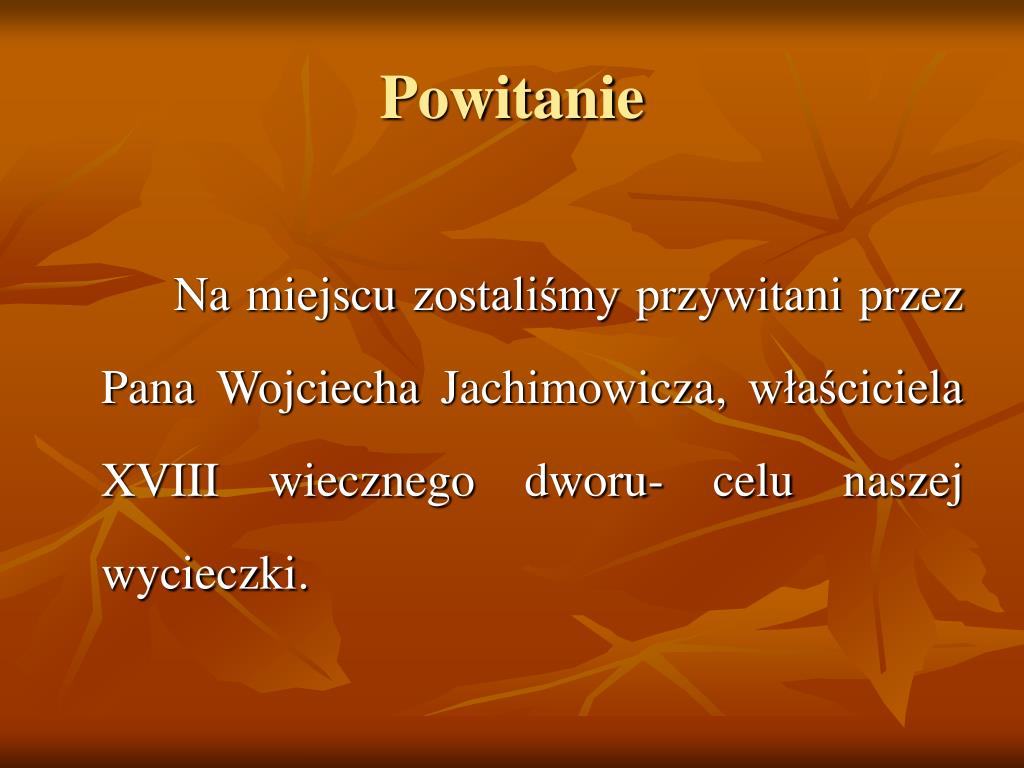 Powitanie

Na miejscu zostaliśmy przywitani przez Pana Wojciecha Jachimowicza, właściciela XVIII wiecznego dworu- celu naszej wycieczki.